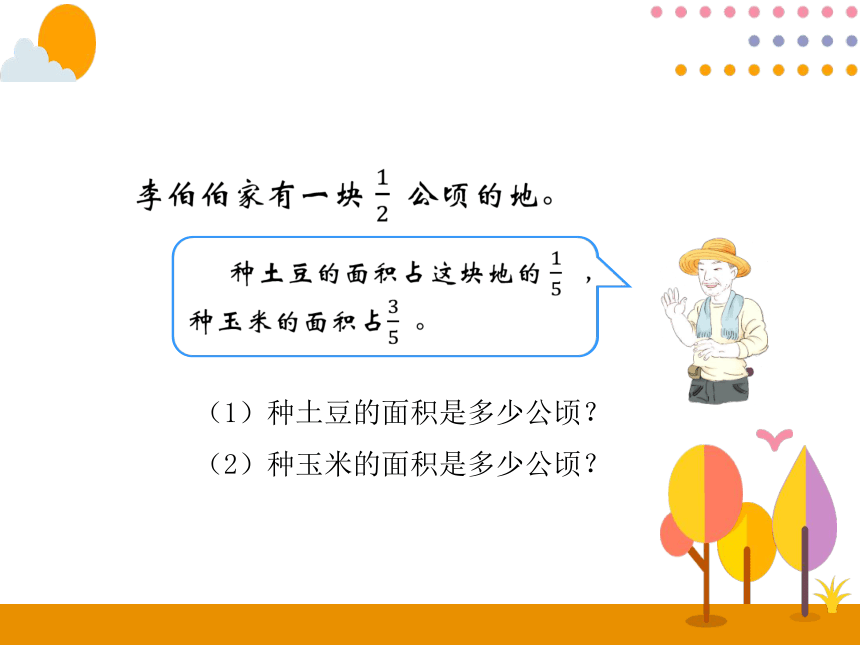 李伯伯家有一块 $\frac{1}{2}$ 公顷的地。

种土豆的面积占这块地的 $\frac{1}{5}$ ，种玉米的面积占 $\frac{3}{5}$ 。

（1）种土豆的面积是多少公顷？

（2）种玉米的面积是多少公顷？